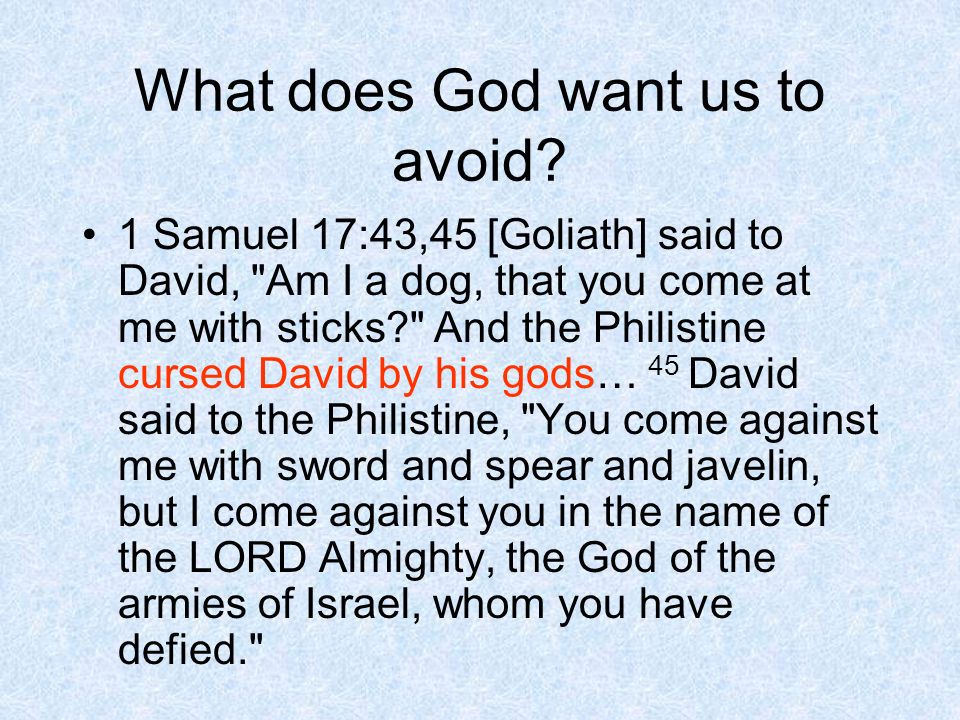 What does God want us to avoid?

• 1 Samuel 17:43,45 [Goliath] said to David, "Am I a dog, that you come at me with sticks?" And the Philistine cursed David by his gods… $^{45}$ David said to the Philistine, "You come against me with sword and spear and javelin, but I come against you in the name of the LORD Almighty, the God of the armies of Israel, whom you have defied."